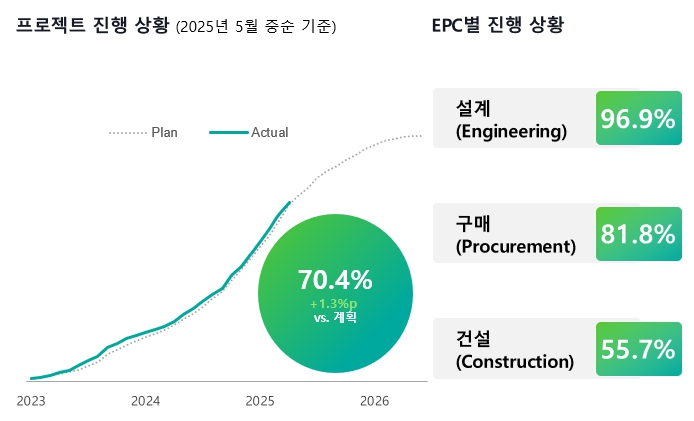 프로젝트 진행 상황 (2025년 5월 중순 기준)

Plan
Actual

70.4%
+1.3%p
vs. 계획

2023
2024
2025
2026

EPC별 진행 상황

설계
(Engineering)
96.9%

구매
(Procurement)
81.8%

건설
(Construction)
55.7%